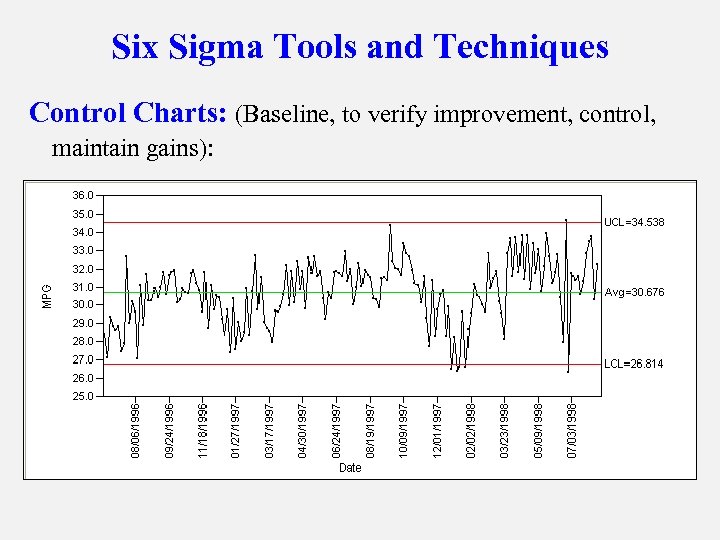 Six Sigma Tools and Techniques

Control Charts: (Baseline, to verify improvement, control, maintain gains):

36.0
35.0
34.0
33.0
32.0
31.0
30.0
29.0
28.0
27.0
26.0
25.0

MPG

UCL=34.538
Avg=30.676
LCL=26.814

08/06/1996
09/24/1996
11/18/1996
01/27/1997
03/17/1997
04/30/1997
06/24/1997
08/19/1997
10/09/1997
12/01/1997
02/02/1998
03/23/1998
05/09/1998
07/03/1998

Date